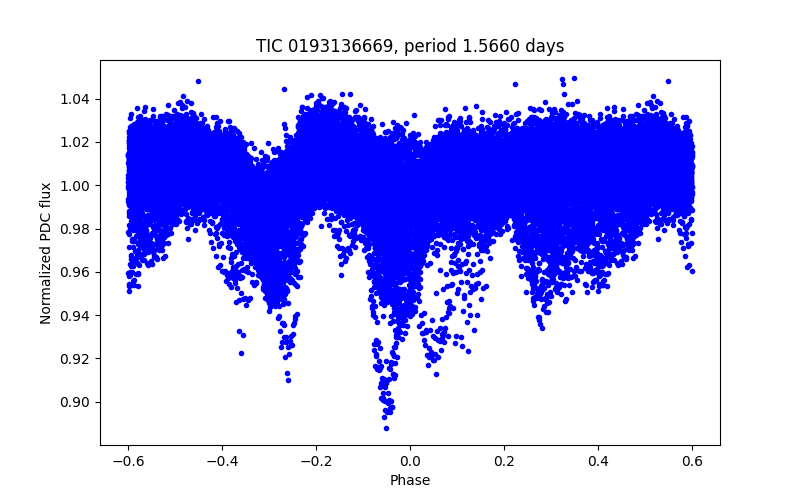 TIC 0193136669, period 1.5660 days

Normalized PDC flux

1.04
1.02
1.00
0.98
0.96
0.94
0.92
0.90

−0.6 −0.4 −0.2 0.0 0.2 0.4 0.6

Phase